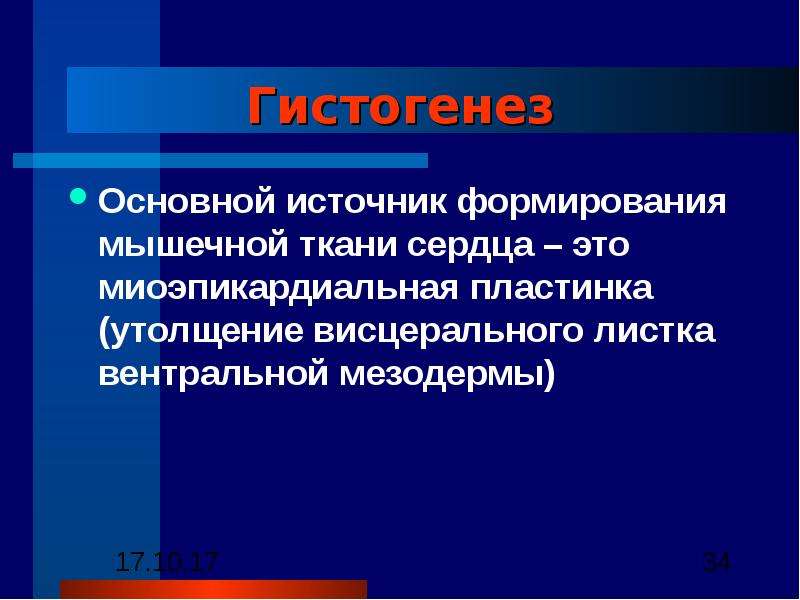 Гистогенез

• Основной источник формирования мышечной ткани сердца – это миоэпикардиальная пластинка (утолщение висцерального листка вентральной мезодермы)

17.10.17

34